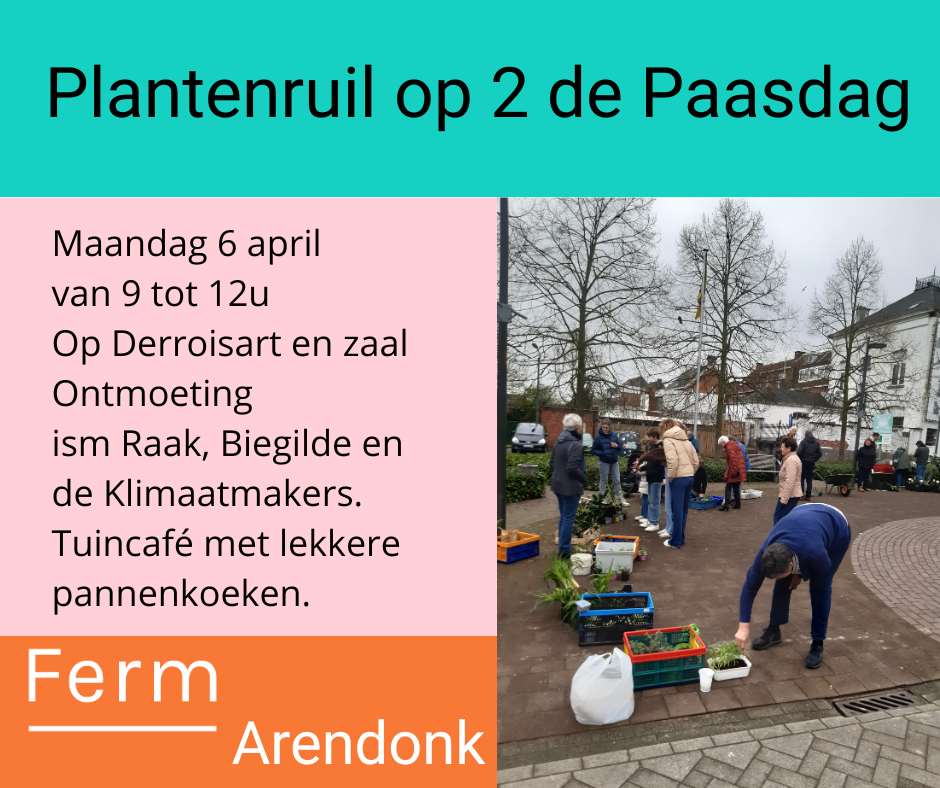 Plantenruil op 2 de Paasdag

Maandag 6 april
van 9 tot 12u
Op Derroisart en zaal Ontmoeting
ism Raak, Biegilde en de Klimaatmakers.
Tuincafé met lekkere pannenkoeken.

Ferm
Arendonk